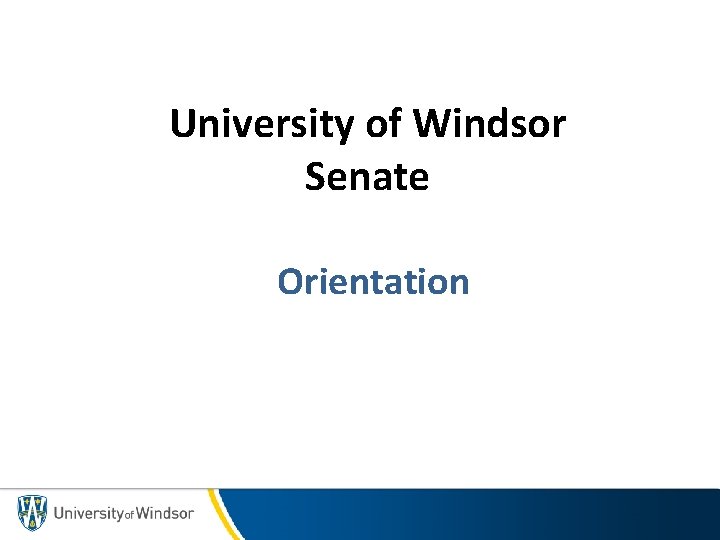 University of Windsor
Senate

Orientation

University of Windsor